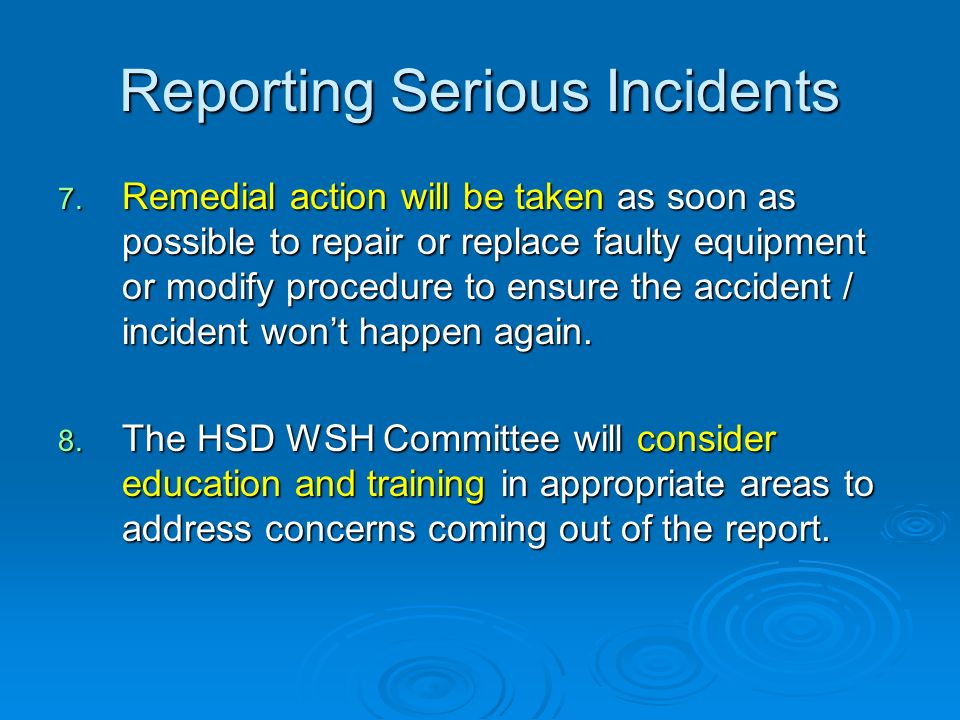 Reporting Serious Incidents

7. Remedial action will be taken as soon as possible to repair or replace faulty equipment or modify procedure to ensure the accident / incident won't happen again.

8. The HSD WSH Committee will consider education and training in appropriate areas to address concerns coming out of the report.